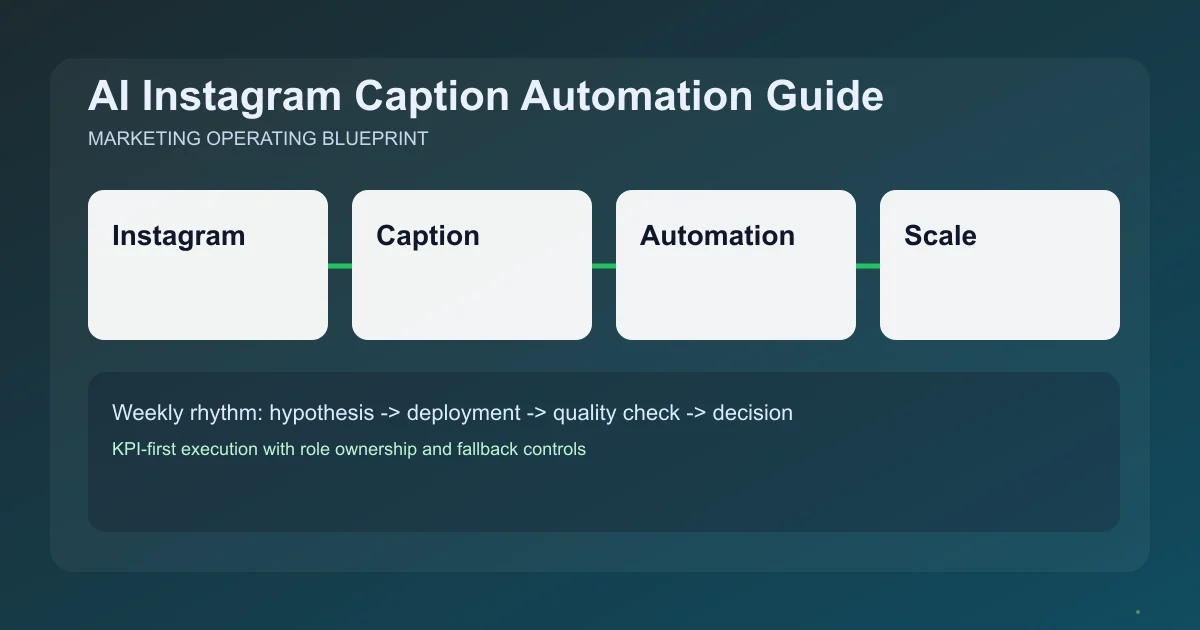 AI Instagram Caption Automation Guide
MARKETING OPERATING BLUEPRINT

Instagram

Caption

Automation

Scale

Weekly rhythm: hypothesis -> deployment -> quality check -> decision
KPI-first execution with role ownership and fallback controls